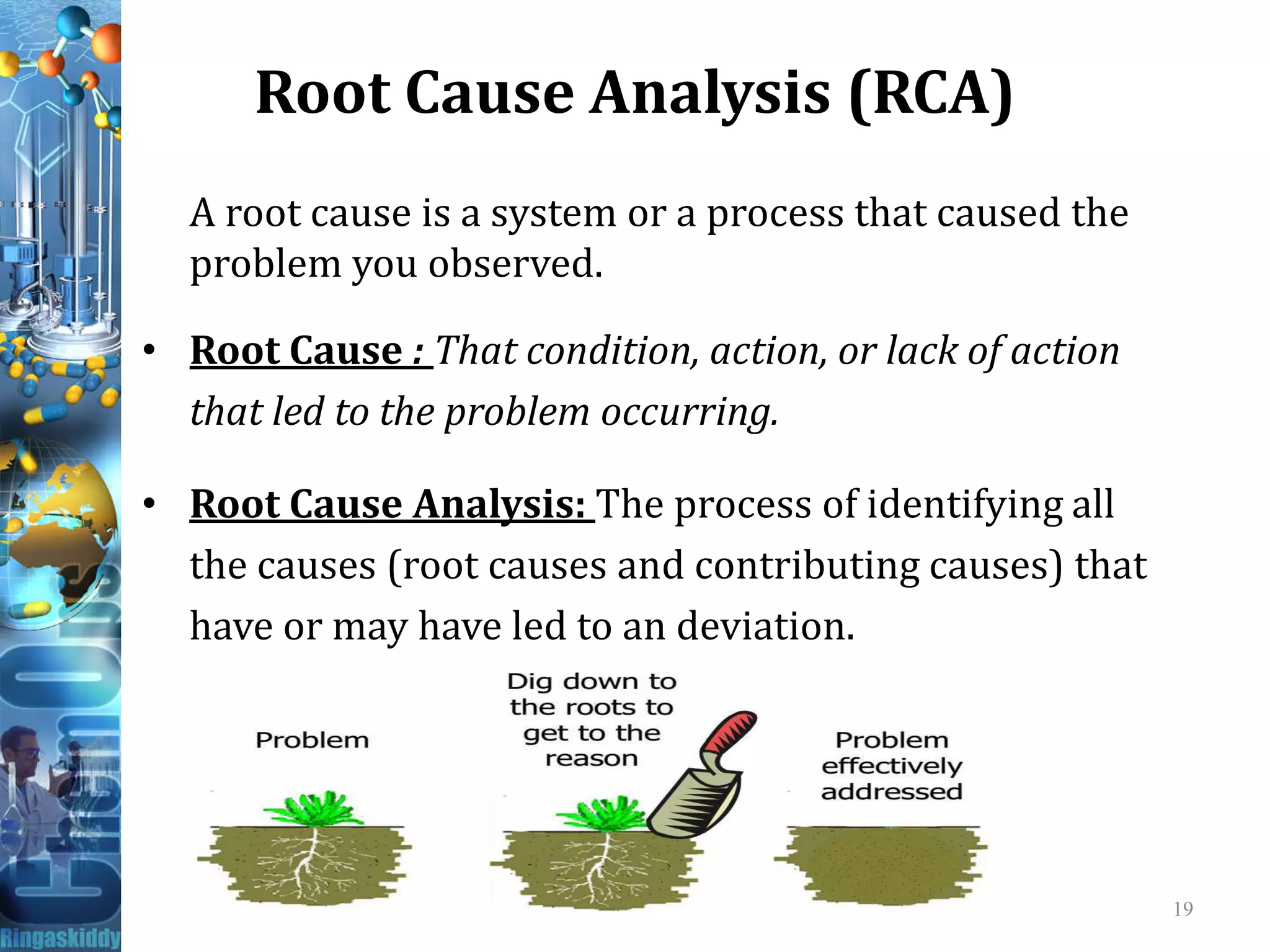 Root Cause Analysis (RCA)

A root cause is a system or a process that caused the problem you observed.

• Root Cause : That condition, action, or lack of action that led to the problem occurring.

• Root Cause Analysis: The process of identifying all the causes (root causes and contributing causes) that have or may have led to an deviation.

Problem

Dig down to the roots to get to the reason

Problem effectively addressed

19

Ringaskiddy